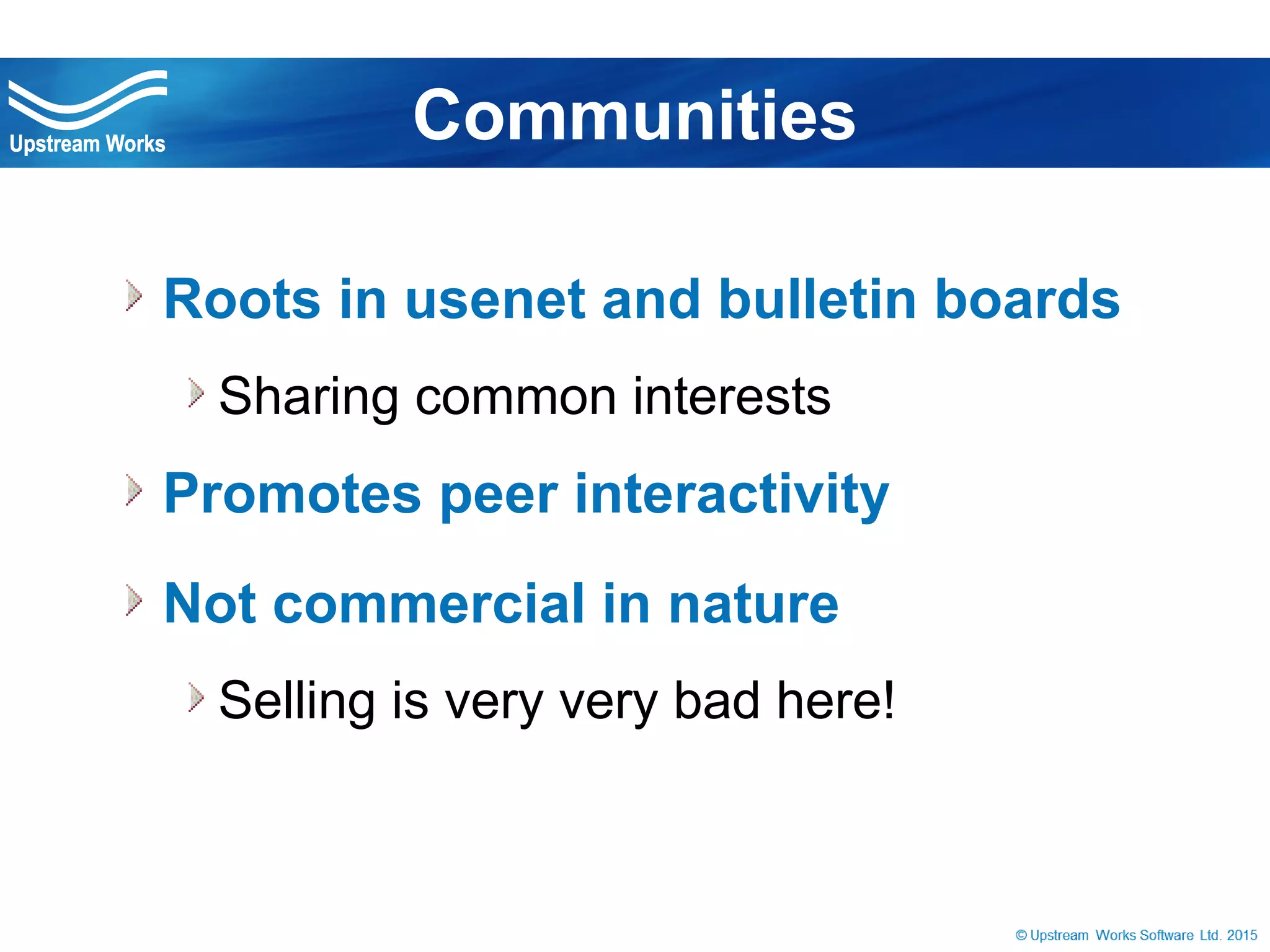 Upstream Works

Communities

Roots in usenet and bulletin boards

Sharing common interests

Promotes peer interactivity

Not commercial in nature

Selling is very very bad here!

© Upstream Works Software Ltd. 2015